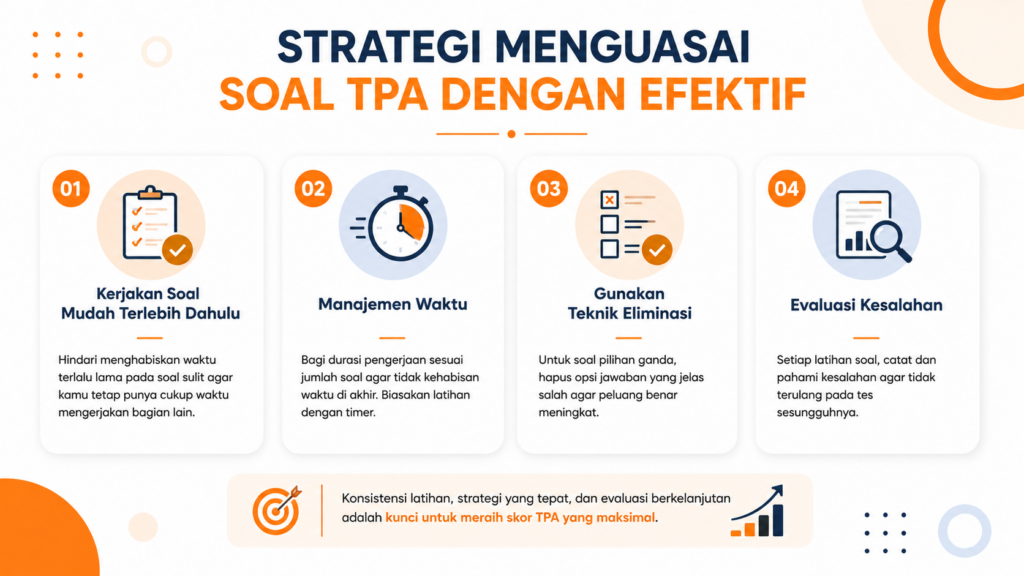 STRATEGI MENGUASAI
SOAL TPA DENGAN EFEKTIF

01

Kerjakan Soal Mudah Terlebih Dahulu

Hindari menghabiskan waktu terlalu lama pada soal sulit agar kamu tetap punya cukup waktu mengerjakan bagian lain.

02

Manajemen Waktu

Bagi durasi pengerjaan sesuai jumlah soal agar tidak kehabisan waktu di akhir. Biasakan latihan dengan timer.

03

Gunakan Teknik Eliminasi

Untuk soal pilihan ganda, hapus opsi jawaban yang jelas salah agar peluang benar meningkat.

04

Evaluasi Kesalahan

Setiap latihan soal, catat dan pahami kesalahan agar tidak terulang pada tes sesungguhnya.

Konsistensi latihan, strategi yang tepat, dan evaluasi berkelanjutan adalah kunci untuk meraih skor TPA yang maksimal.